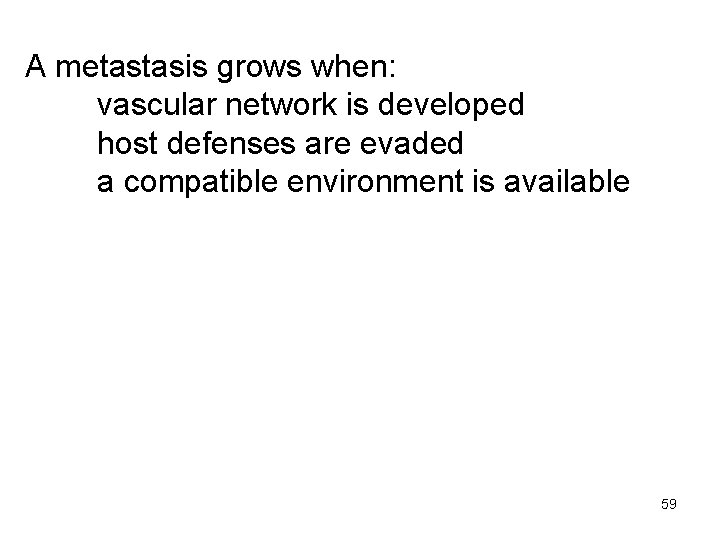 A metastasis grows when:
vascular network is developed
host defenses are evaded
a compatible environment is available

59